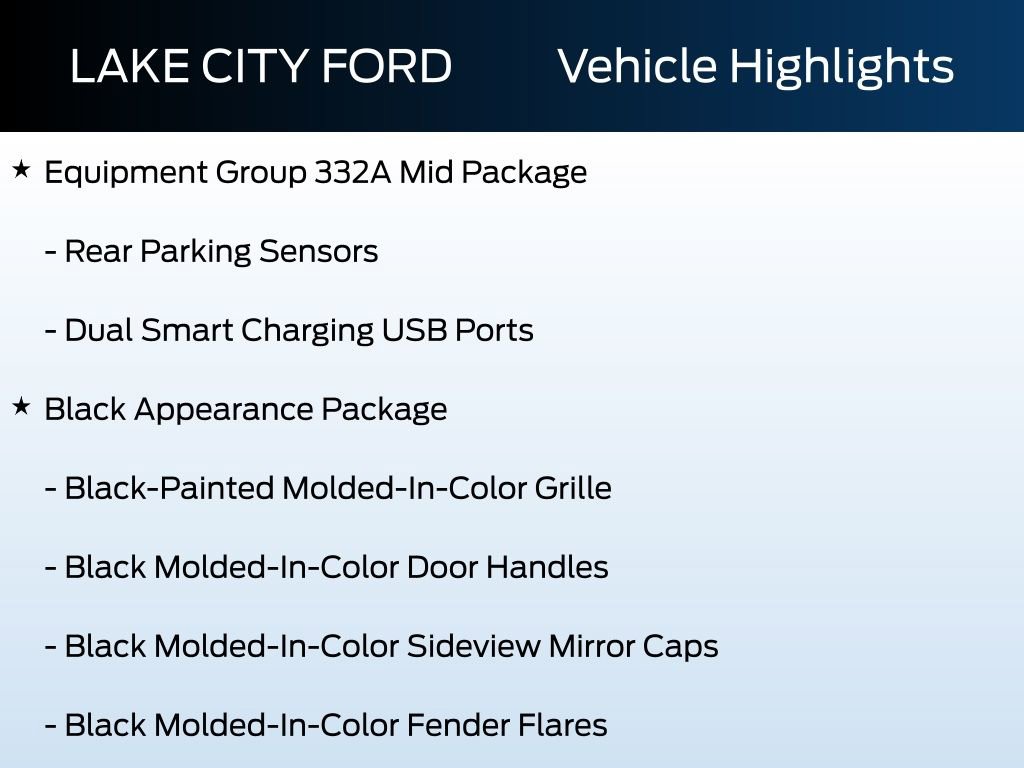 LAKE CITY FORD Vehicle Highlights

★ Equipment Group 332A Mid Package

- Rear Parking Sensors

- Dual Smart Charging USB Ports

★ Black Appearance Package

- Black-Painted Molded-In-Color Grille

- Black Molded-In-Color Door Handles

- Black Molded-In-Color Sideview Mirror Caps

- Black Molded-In-Color Fender Flares